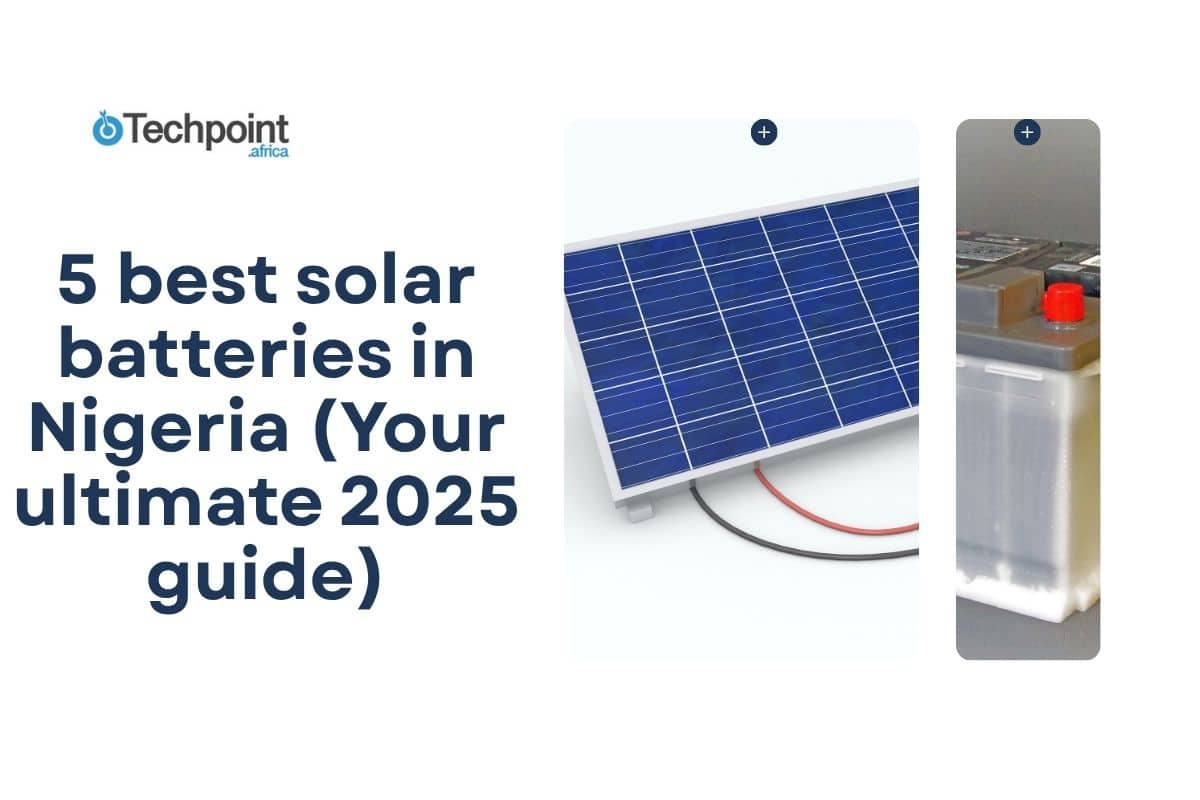 Techpoint .africa

5 best solar batteries in Nigeria (Your ultimate 2025 guide)

+

+